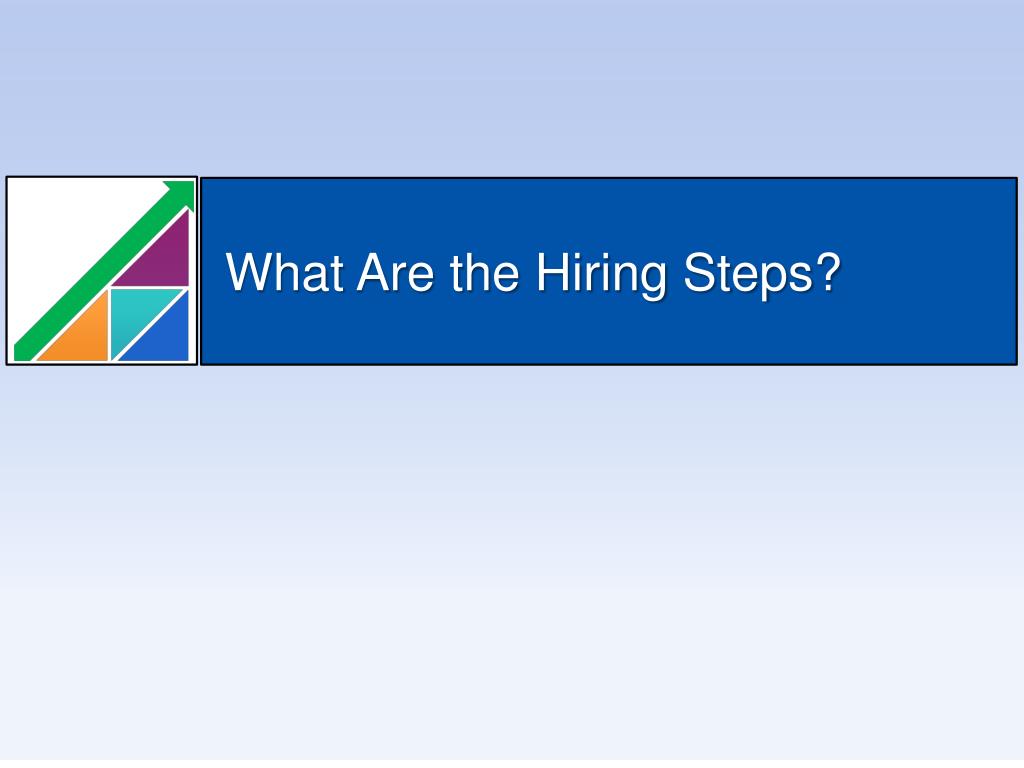 What Are the Hiring Steps?